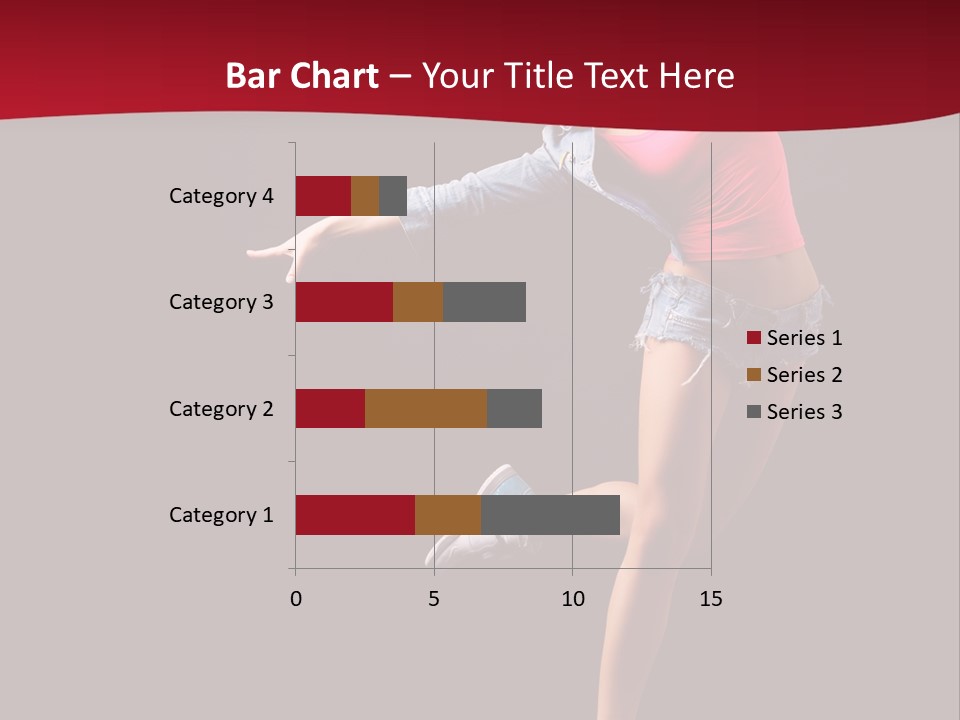 Bar Chart – Your Title Text Here

Category 4
Category 3
Category 2
Category 1

0
5
10
15

Series 1
Series 2
Series 3